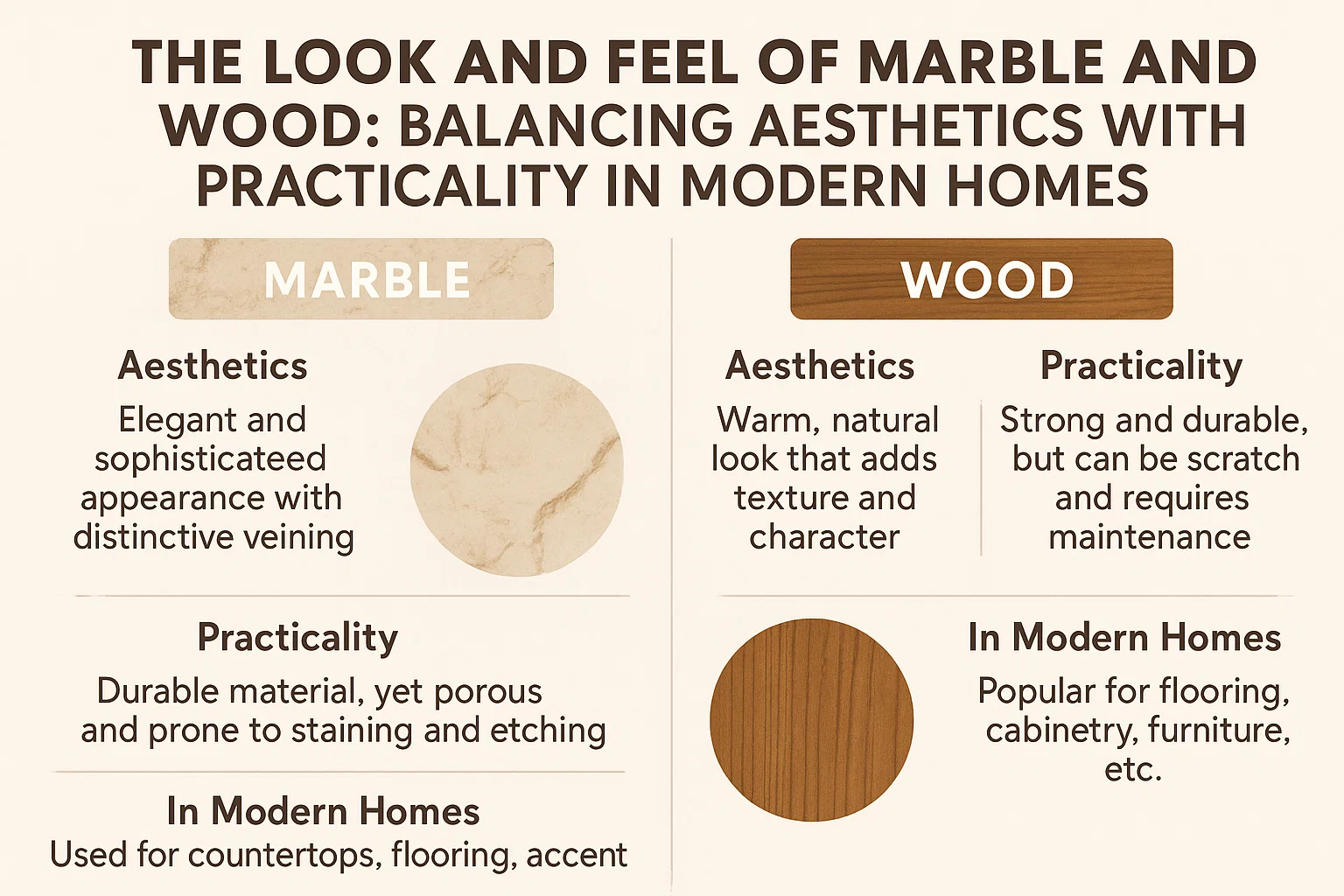 THE LOOK AND FEEL OF MARBLE AND WOOD: BALANCING AESTHETICS WITH PRACTICALITY IN MODERN HOMES

MARBLE

Aesthetics

Elegant and sophisticateed appearance with distinctive veining

Practicality

Durable material, yet porous and prone to staining and etching

In Modern Homes

Used for countertops, flooring, accent

WOOD

Aesthetics

Warm, natural look that adds texture and character

Practicality

Strong and durable, but can be scratch and requires maintenance

In Modern Homes

Popular for flooring, cabinetry, furniture, etc.